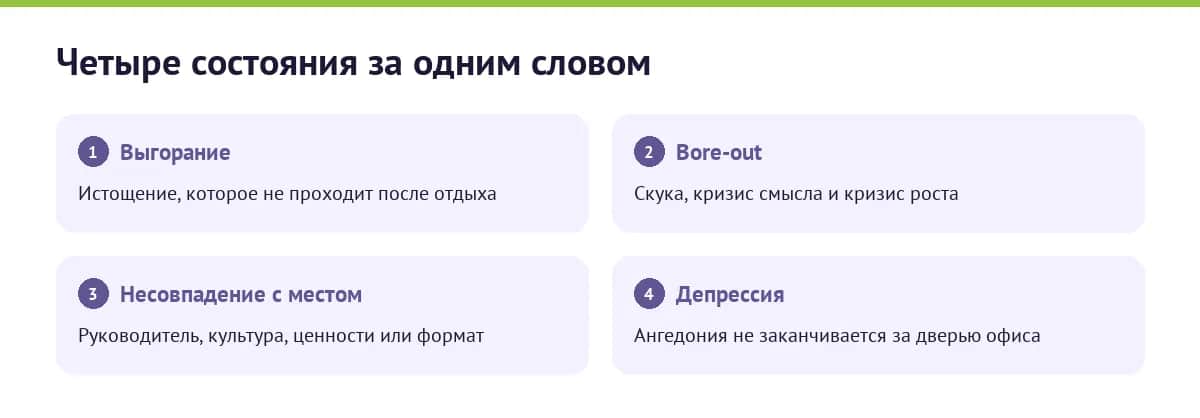 Четыре состояния за одним словом

1 Выгорание
Истощение, которое не проходит после отдыха

2 Bore-out
Скука, кризис смысла и кризис роста

3 Несовпадение с местом
Руководитель, культура, ценности или формат

4 Депрессия
Ангедония не заканчивается за дверью офиса